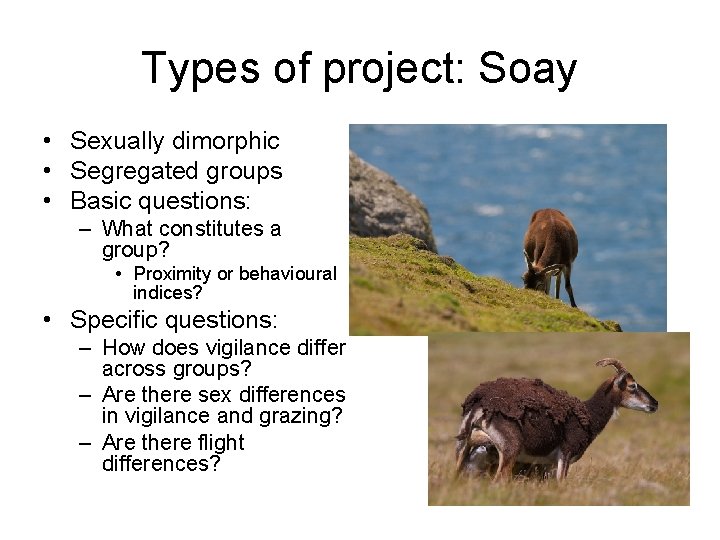 Types of project: Soay

• Sexually dimorphic
• Segregated groups
• Basic questions:
  – What constitutes a group?
    • Proximity or behavioural indices?
• Specific questions:
  – How does vigilance differ across groups?
  – Are there sex differences in vigilance and grazing?
  – Are there flight differences?